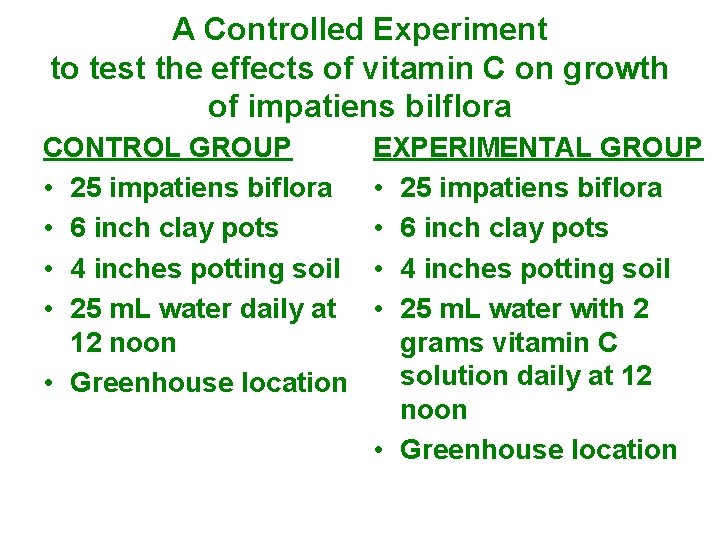 A Controlled Experiment
to test the effects of vitamin C on growth of impatiens bilflora

CONTROL GROUP
• 25 impatiens biflora
• 6 inch clay pots
• 4 inches potting soil
• 25 mL water daily at 12 noon
• Greenhouse location

EXPERIMENTAL GROUP
• 25 impatiens biflora
• 6 inch clay pots
• 4 inches potting soil
• 25 mL water with 2 grams vitamin C solution daily at 12 noon
• Greenhouse location